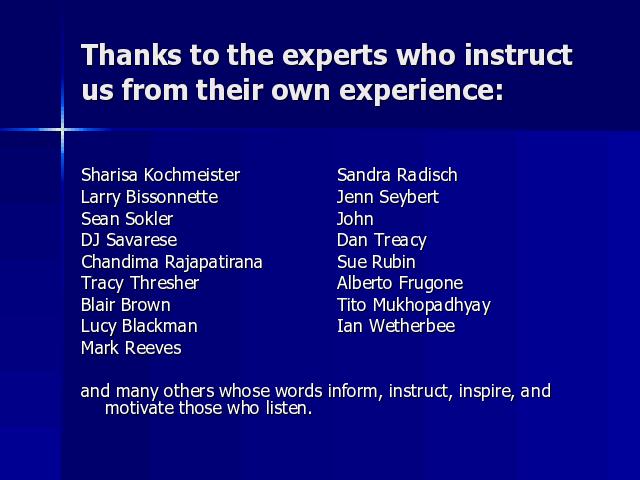 Thanks to the experts who instruct us from their own experience:

Sharisa Kochmeister
Larry Bissonnette
Sean Sokler
DJ Savarese
Chandima Rajapatirana
Tracy Thresher
Blair Brown
Lucy Blackman
Mark Reeves

Sandra Radisch
Jenn Seybert
John
Dan Treacy
Sue Rubin
Alberto Frugone
Tito Mukhopadhyay
Ian Wetherbee

and many others whose words inform, instruct, inspire, and motivate those who listen.